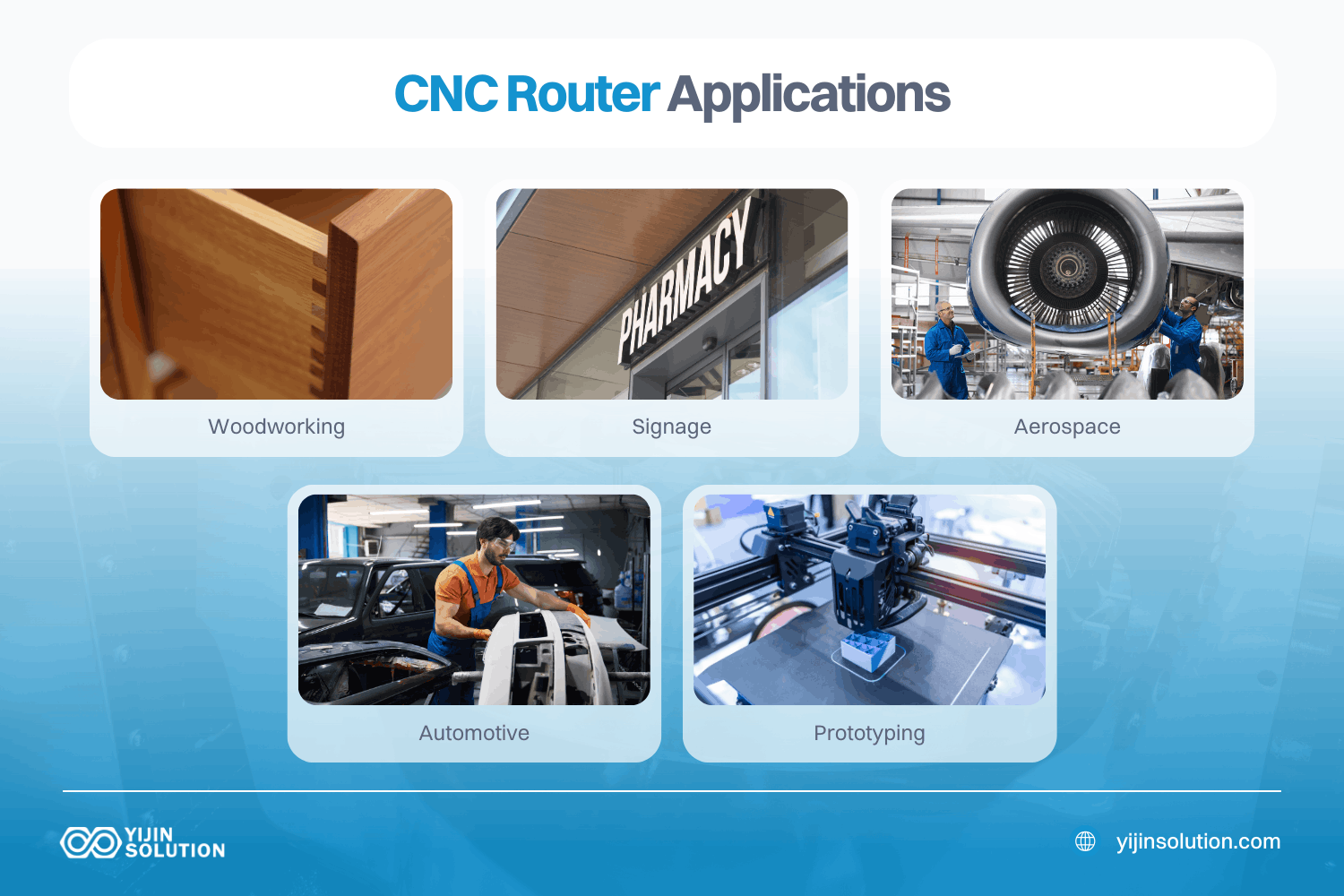 CNC Router Applications

PHARMACY

Woodworking

Signage

Aerospace

Automotive

Prototyping

YIJIN SOLUTION

yijinsolution.com